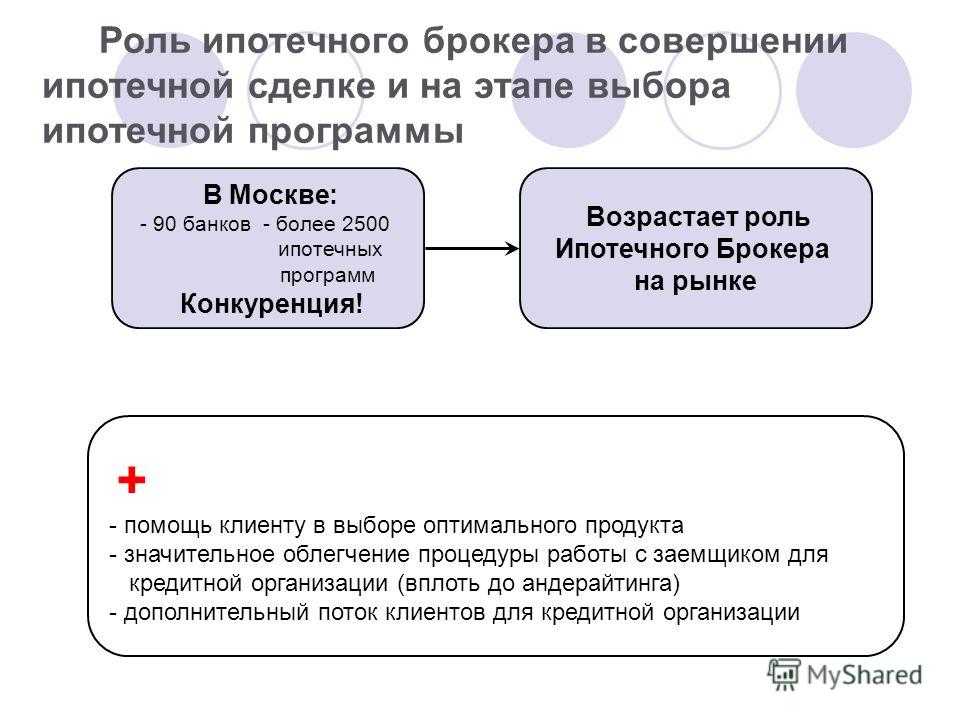 Роль ипотечного брокера в совершении ипотечной сделке и на этапе выбора ипотечной программы

В Москве:
- 90 банков - более 2500 ипотечных программ
Конкуренция!

Возрастает роль Ипотечного Брокера на рынке

+
- помощь клиенту в выборе оптимального продукта
- значительное облегчение процедуры работы с заемщиком для кредитной организации (вплоть до андерайтинга)
- дополнительный поток клиентов для кредитной организации

MyShared